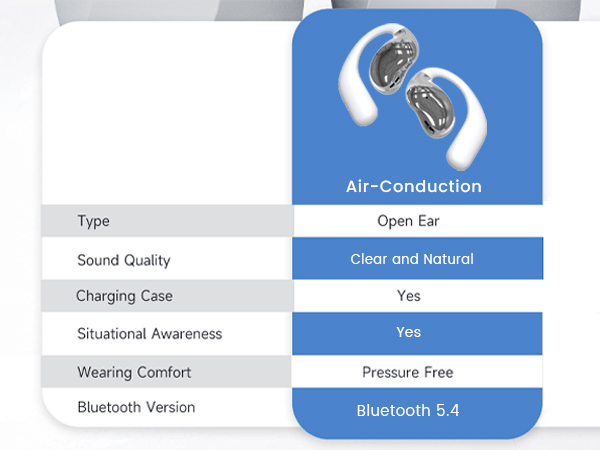 |  | Air-Conduction |
|---|---|
| Type | Open Ear |
| Sound Quality | Clear and Natural |
| Charging Case | Yes |
| Situational Awareness | Yes |
| Wearing Comfort | Pressure Free |
| Bluetooth Version | Bluetooth 5.4 |